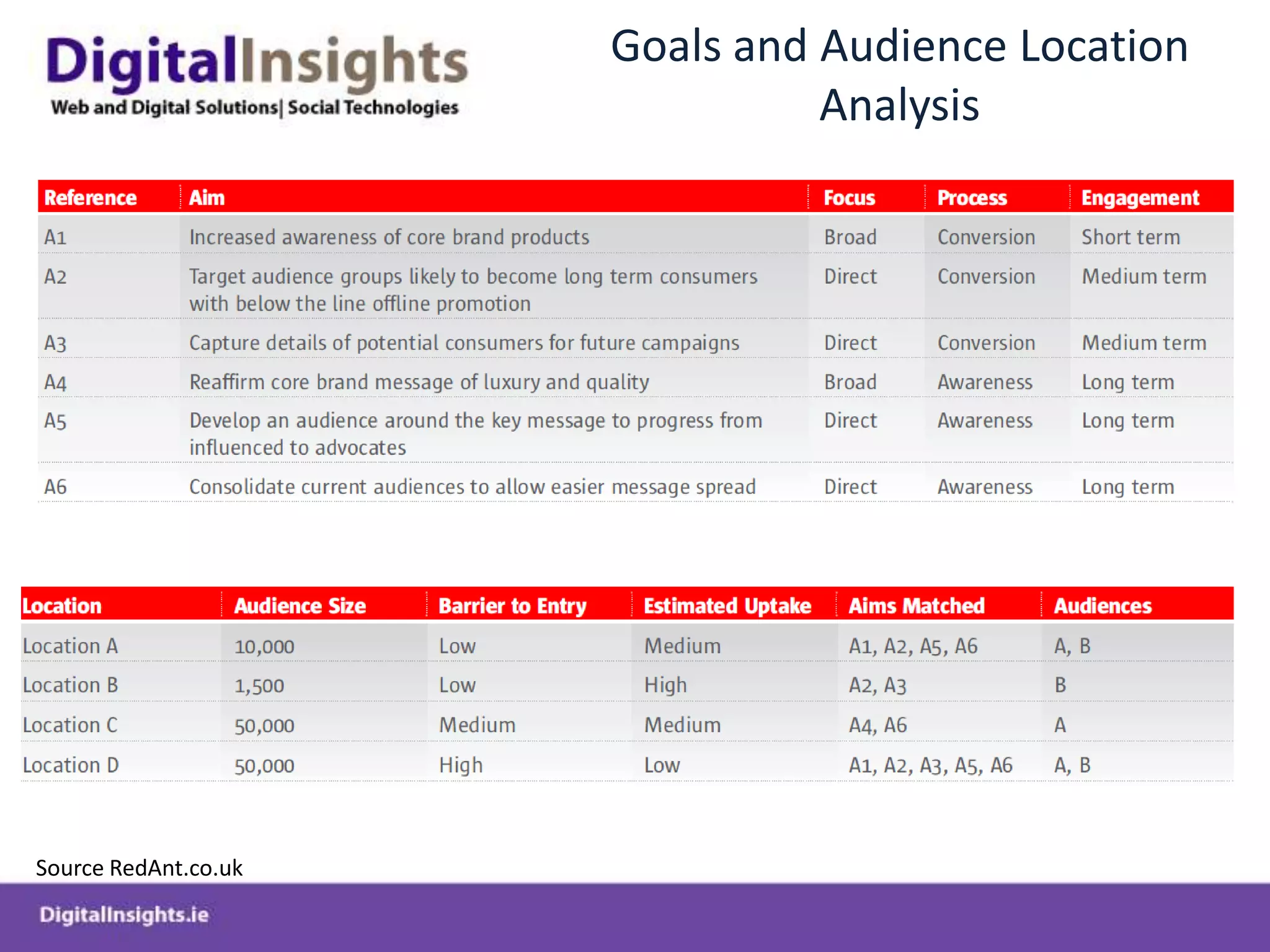 DigitalInsights
Web and Digital Solutions| Social Technologies

Goals and Audience Location Analysis

| Reference | Aim | Focus | Process | Engagement |
|---|---|---|---|---|
| A1 | Increased awareness of core brand products | Broad | Conversion | Short term |
| A2 | Target audience groups likely to become long term consumers with below the line offline promotion | Direct | Conversion | Medium term |
| A3 | Capture details of potential consumers for future campaigns | Direct | Conversion | Medium term |
| A4 | Reaffirm core brand message of luxury and quality | Broad | Awareness | Long term |
| A5 | Develop an audience around the key message to progress from influenced to advocates | Direct | Awareness | Long term |
| A6 | Consolidate current audiences to allow easier message spread | Direct | Awareness | Long term |

| Location | Audience Size | Barrier to Entry | Estimated Uptake | Aims Matched | Audiences |
|---|---|---|---|---|---|
| Location A | 10,000 | Low | Medium | A1, A2, A5, A6 | A, B |
| Location B | 1,500 | Low | High | A2, A3 | B |
| Location C | 50,000 | Medium | Medium | A4, A6 | A |
| Location D | 50,000 | High | Low | A1, A2, A3, A5, A6 | A, B |

Source RedAnt.co.uk

DigitalInsights.ie